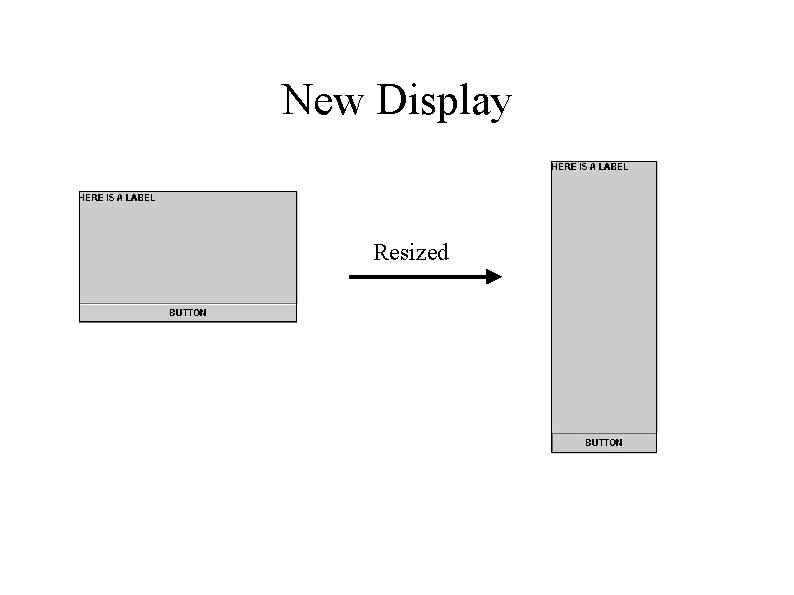 New Display

HERE IS A LABEL

BUTTON

Resized

HERE IS A LABEL

BUTTON